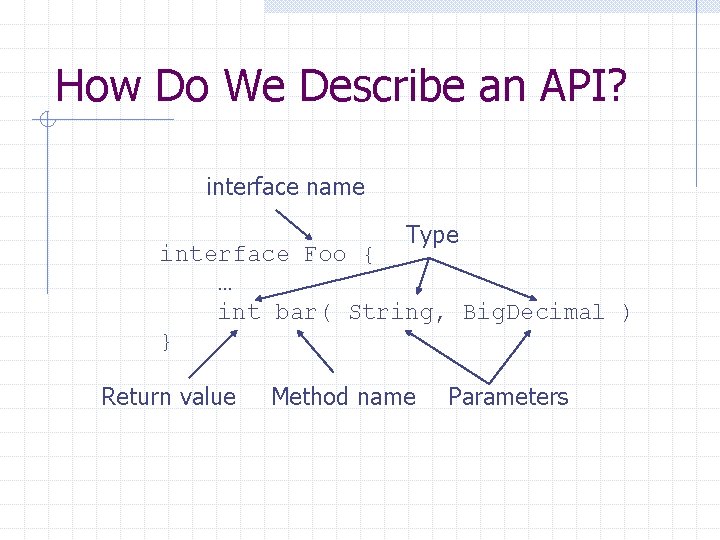 How Do We Describe an API?

interface name

Type

interface Foo {
…
int bar( String, BigDecimal )
}

Return value

Method name

Parameters